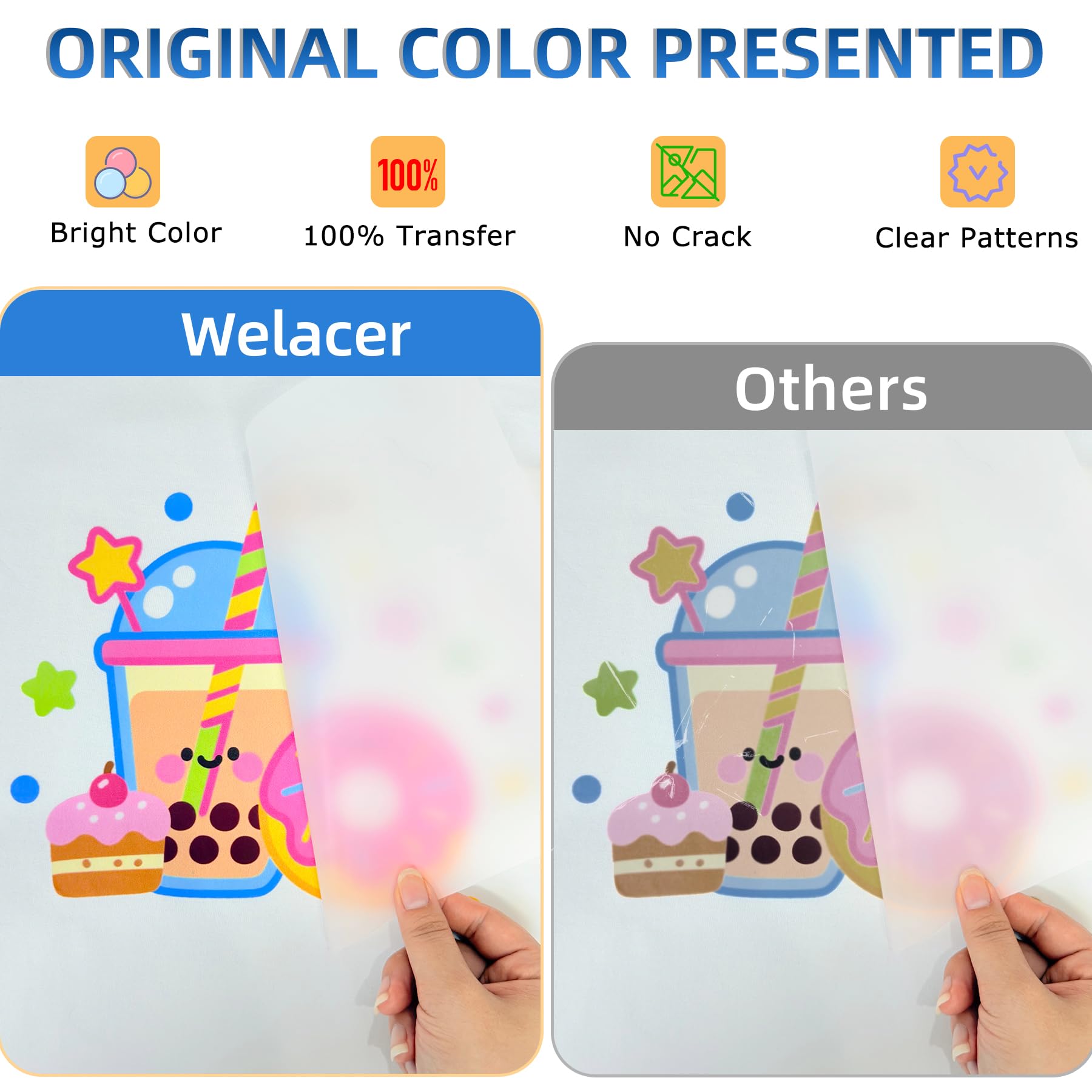 ORIGINAL COLOR PRESENTED

Bright Color

100%

100% Transfer

No Crack

Clear Patterns

Welacer

Others